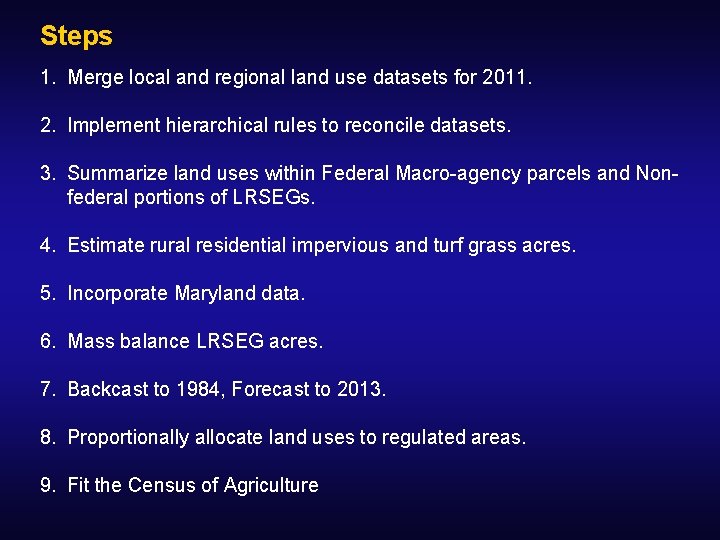 Steps

1. Merge local and regional land use datasets for 2011.

2. Implement hierarchical rules to reconcile datasets.

3. Summarize land uses within Federal Macro-agency parcels and Non-federal portions of LRSEGs.

4. Estimate rural residential impervious and turf grass acres.

5. Incorporate Maryland data.

6. Mass balance LRSEG acres.

7. Backcast to 1984, Forecast to 2013.

8. Proportionally allocate land uses to regulated areas.

9. Fit the Census of Agriculture